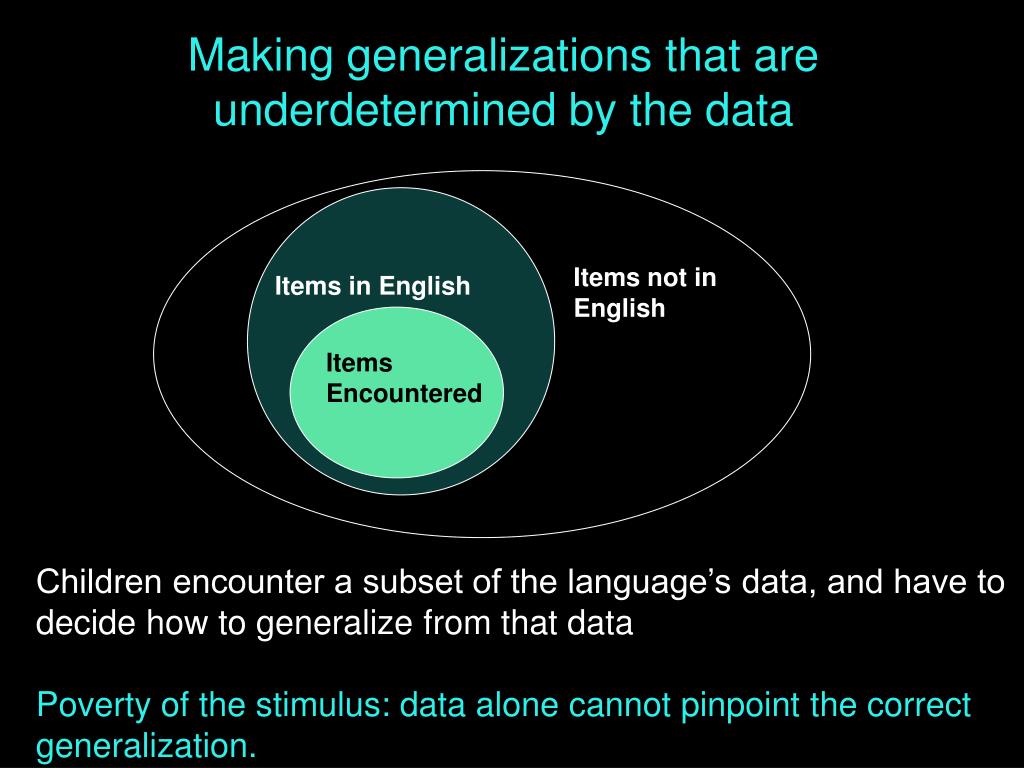 Making generalizations that are underdetermined by the data

Items in English

Items not in English

Items Encountered

Children encounter a subset of the language’s data, and have to decide how to generalize from that data

Poverty of the stimulus: data alone cannot pinpoint the correct generalization.